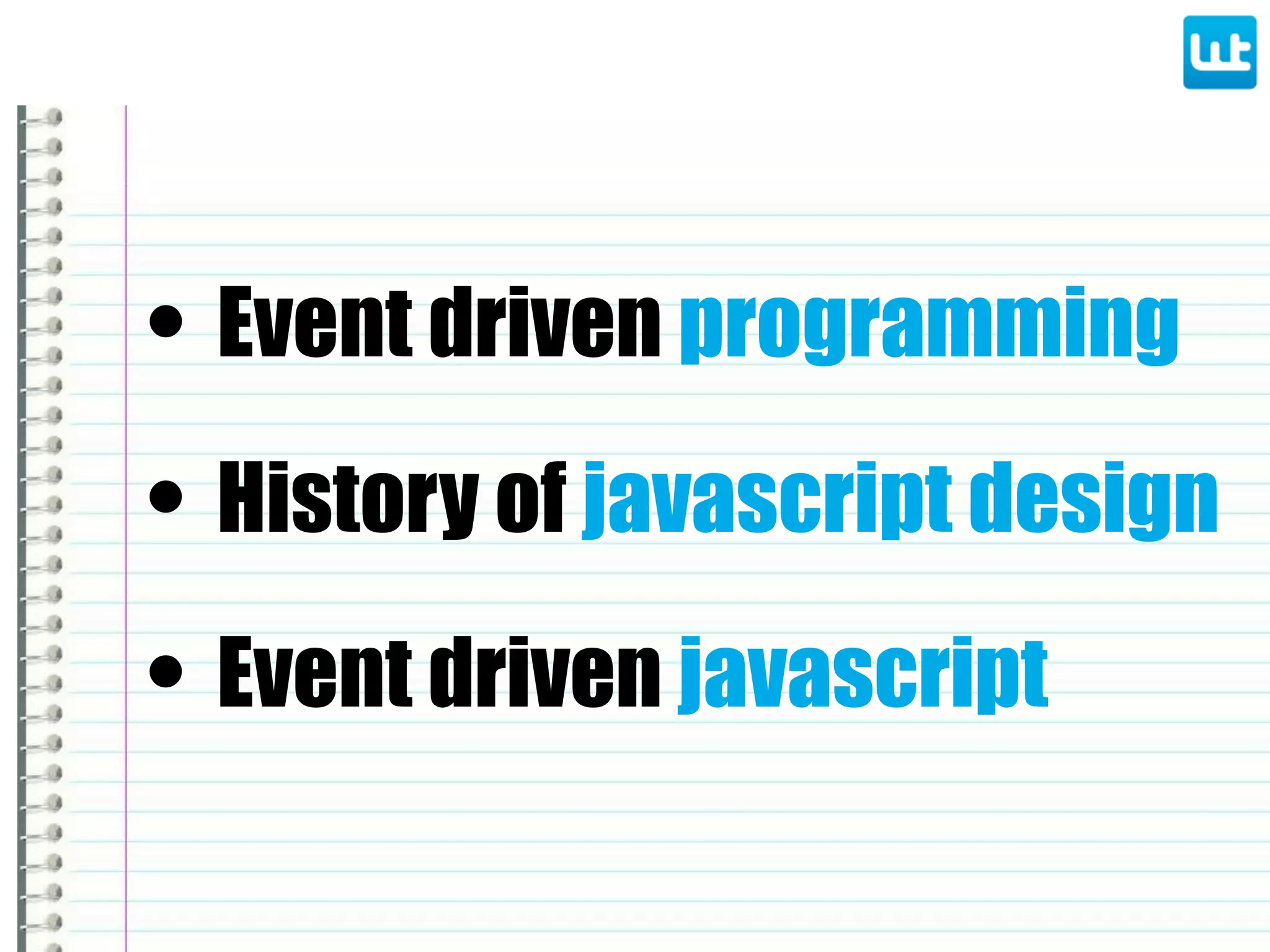 wt

• Event driven programming
• History of javascript design
• Event driven javascript